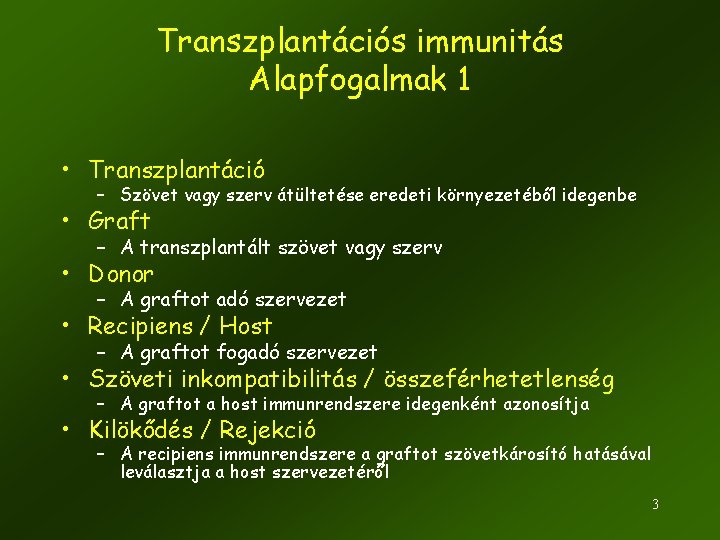 Transzplantációs immunitás
Alapfogalmak 1

• Transzplantáció
 – Szövet vagy szerv átültetése eredeti környezetéből idegenbe
• Graft
 – A transzplantált szövet vagy szerv
• Donor
 – A graftot adó szervezet
• Recipiens / Host
 – A graftot fogadó szervezet
• Szöveti inkompatibilitás / összeférhetetlenség
 – A graftot a host immunrendszere idegenként azonosítja
• Kilökődés / Rejekció
 – A recipiens immunrendszere a graftot szövetkárosító hatásával leválasztja a host szervezetéről

3